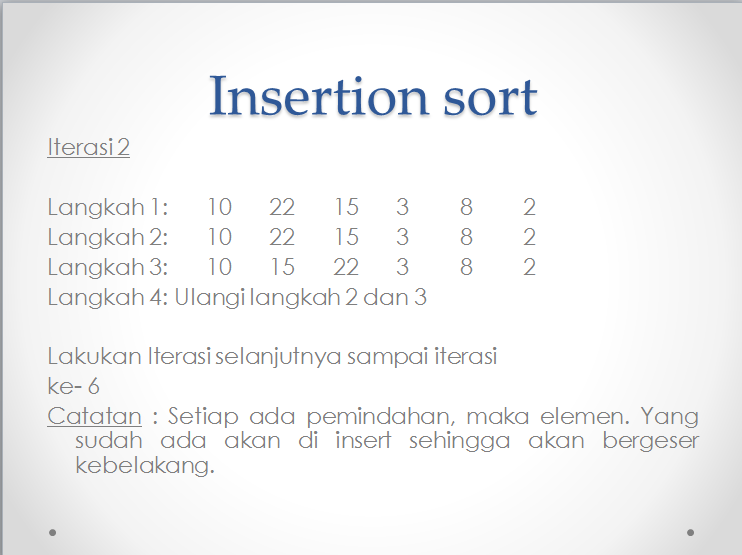 Insertion sort

Iterasi 2

Langkah 1: 10 22 15 3 8 2
Langkah 2: 10 22 15 3 8 2
Langkah 3: 10 15 22 3 8 2
Langkah 4: Ulangi langkah 2 dan 3

Lakukan Iterasi selanjutnya sampai iterasi ke- 6
Catatan : Setiap ada pemindahan, maka elemen. Yang sudah ada akan di insert sehingga akan bergeser kebelakang.